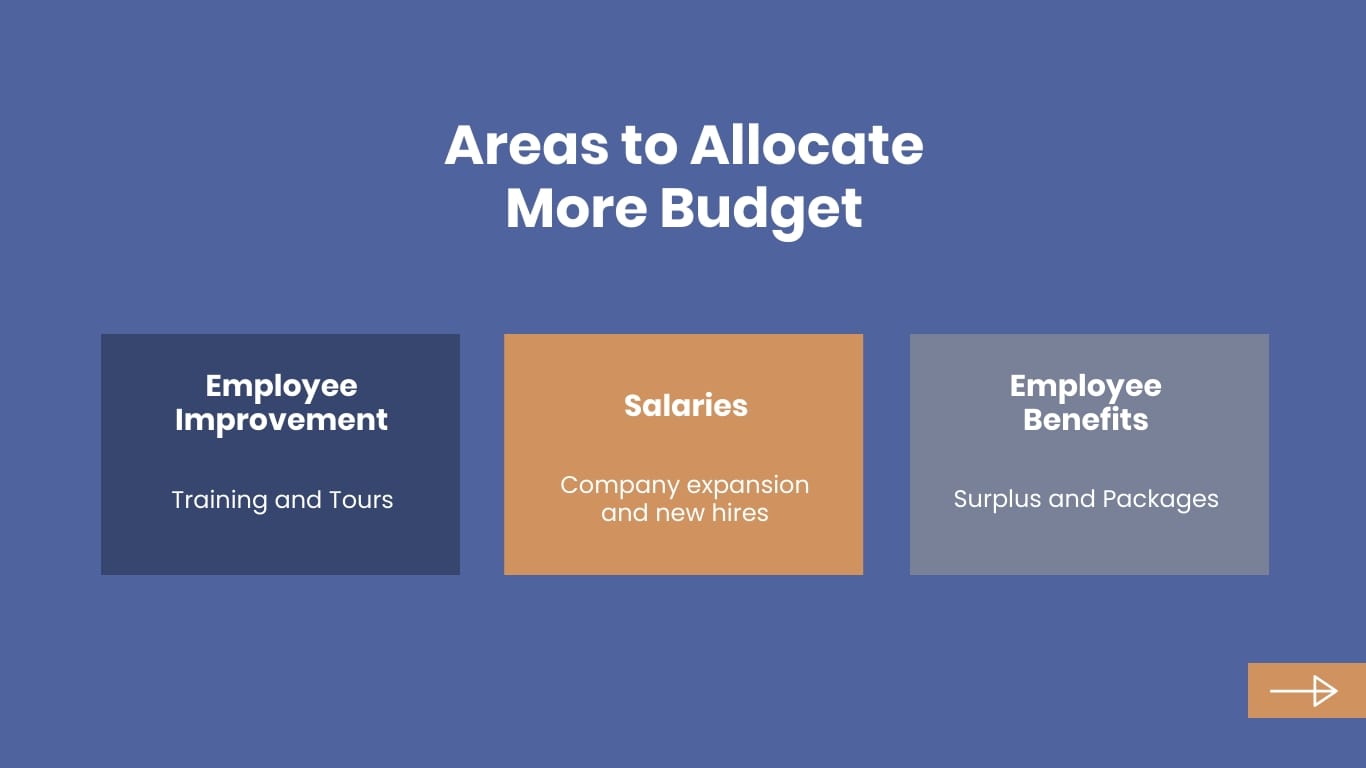 Areas to Allocate More Budget

Employee Improvement

Training and Tours

Salaries

Company expansion and new hires

Employee Benefits

Surplus and Packages